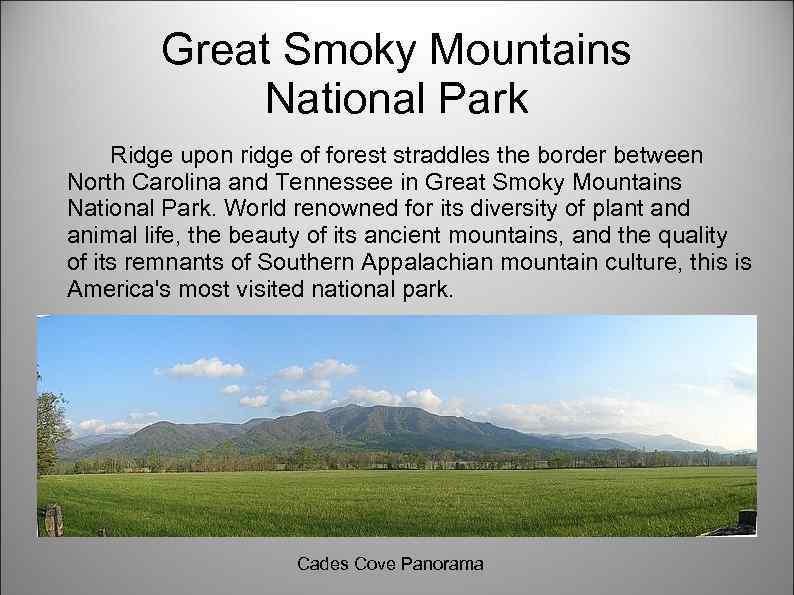 Great Smoky Mountains National Park

Ridge upon ridge of forest straddles the border between North Carolina and Tennessee in Great Smoky Mountains National Park. World renowned for its diversity of plant and animal life, the beauty of its ancient mountains, and the quality of its remnants of Southern Appalachian mountain culture, this is America's most visited national park.

Cades Cove Panorama